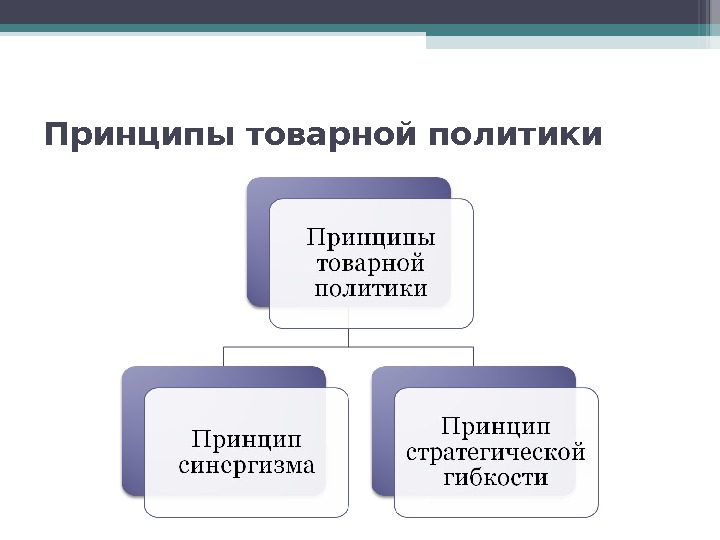 Принципы товарной политики

Принципы товарной политики

Принцип синергизма

Принцип стратегической гибкости